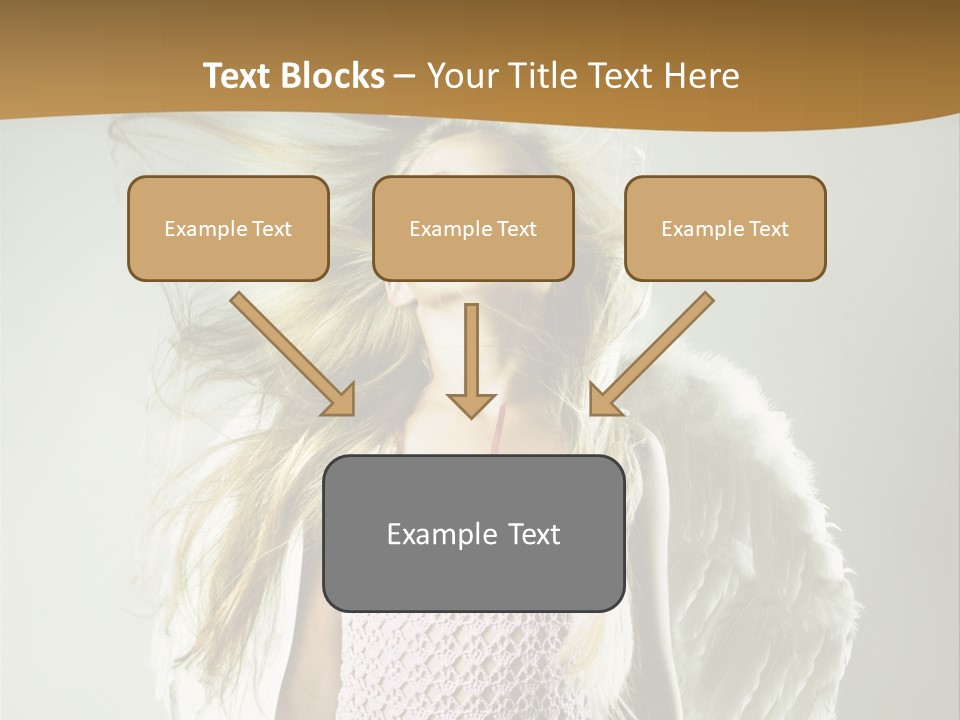 Text Blocks – Your Title Text Here

Example Text

Example Text

Example Text

Example Text